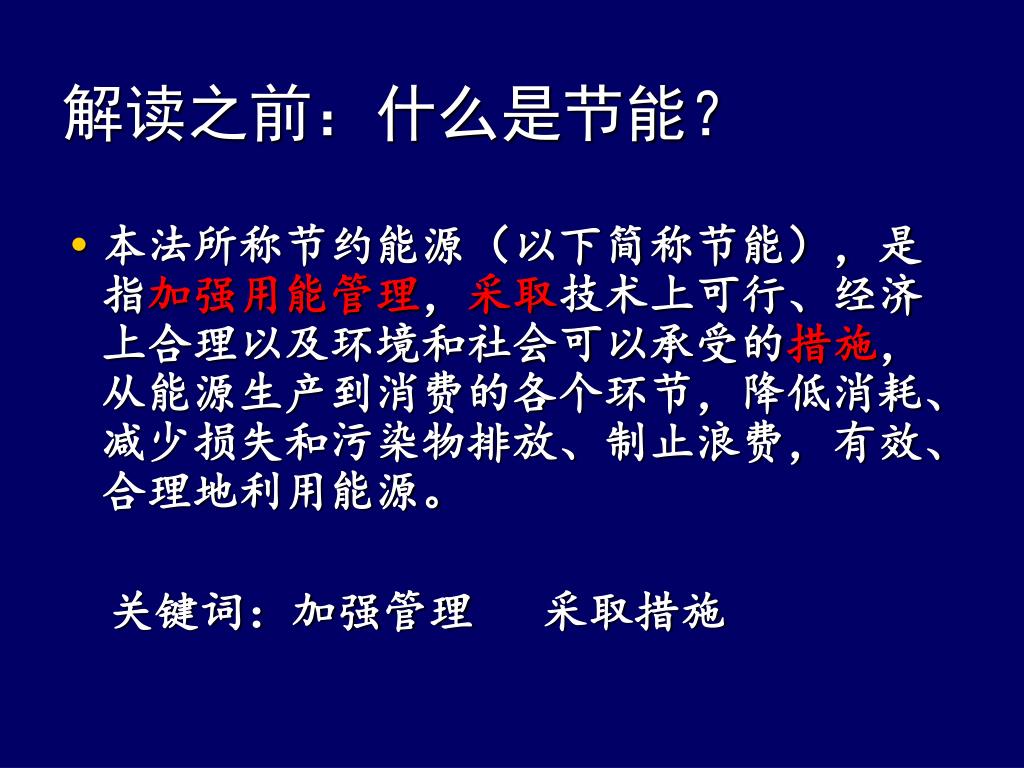 解读之前：什么是节能？

• 本法所称节约能源（以下简称节能），是指加强用能管理，采取技术上可行、经济上合理以及环境和社会可以承受的措施，从能源生产到消费的各个环节，降低消耗、减少损失和污染物排放、制止浪费，有效、合理地利用能源。

关键词：加强管理　采取措施